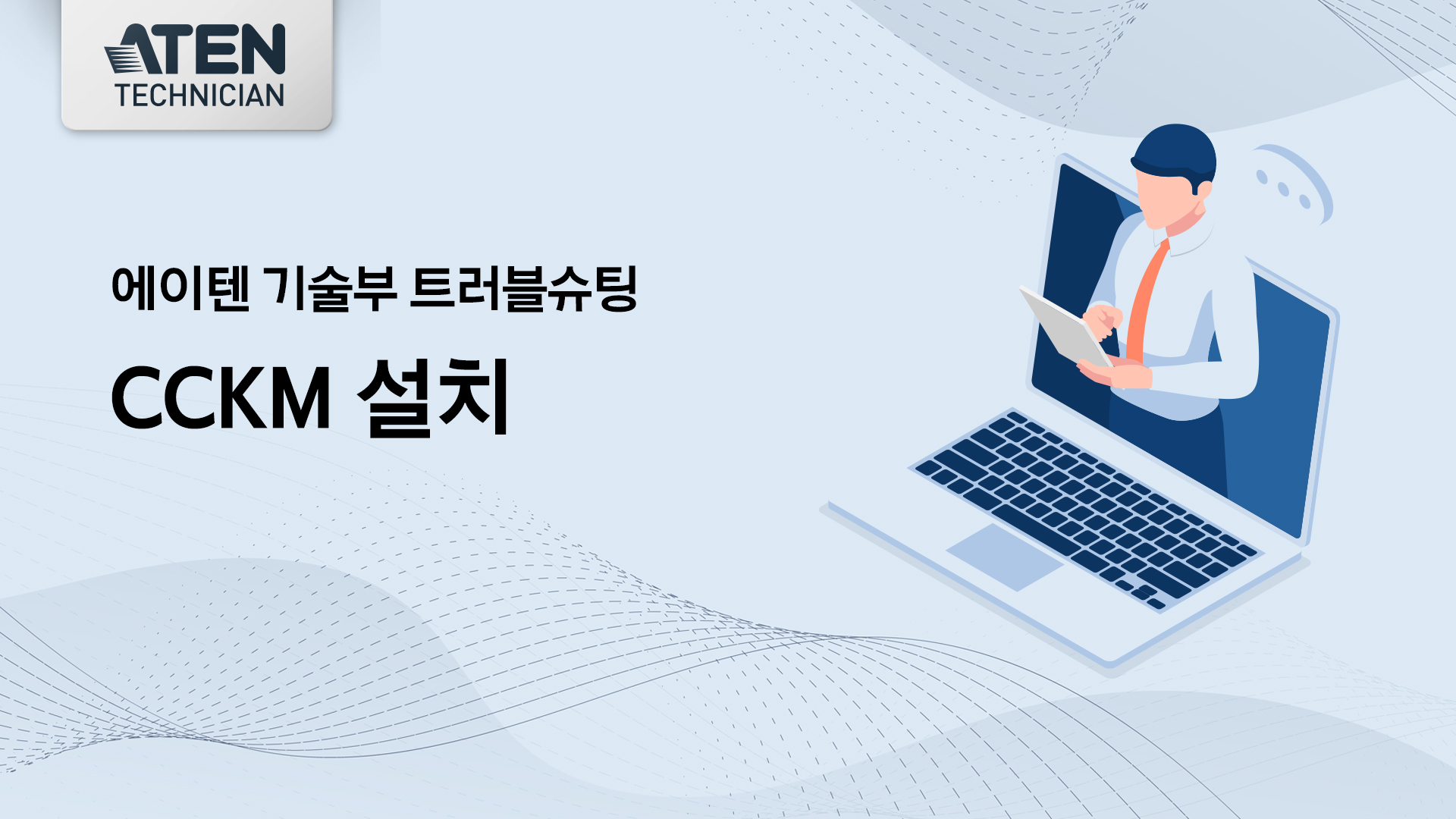 ATEN
TECHNICIAN

에이텐 기술부 트러블슈팅

CCKM 설치